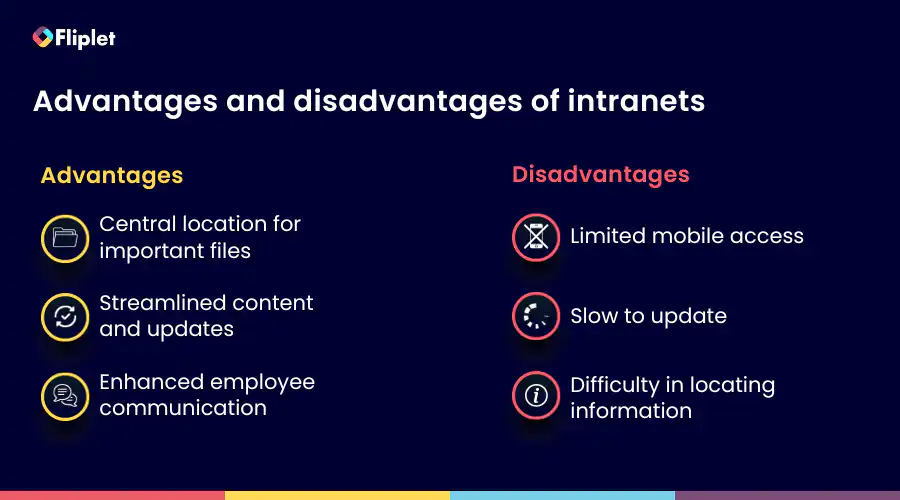 Fliplet

Advantages and disadvantages of intranets

Advantages

Central location for important files

Streamlined content and updates

Enhanced employee communication

Disadvantages

Limited mobile access

Slow to update

Difficulty in locating information